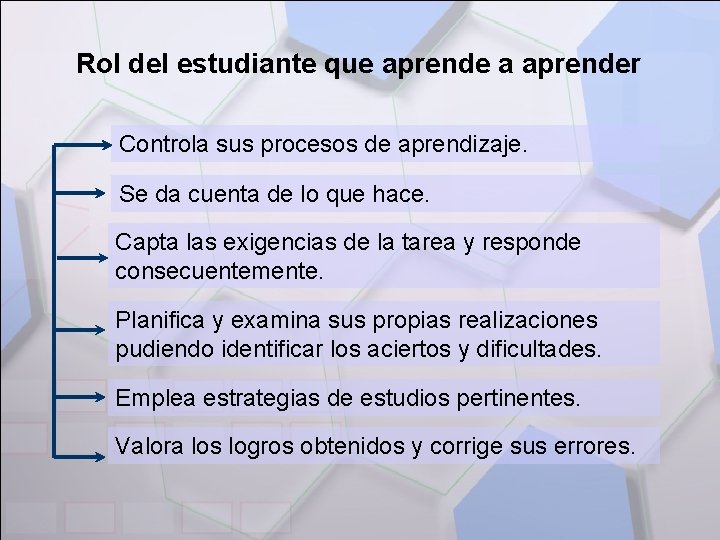 Rol del estudiante que aprende a aprender

Controla sus procesos de aprendizaje.

Se da cuenta de lo que hace.

Capta las exigencias de la tarea y responde consecuentemente.

Planifica y examina sus propias realizaciones pudiendo identificar los aciertos y dificultades.

Emplea estrategias de estudios pertinentes.

Valora los logros obtenidos y corrige sus errores.